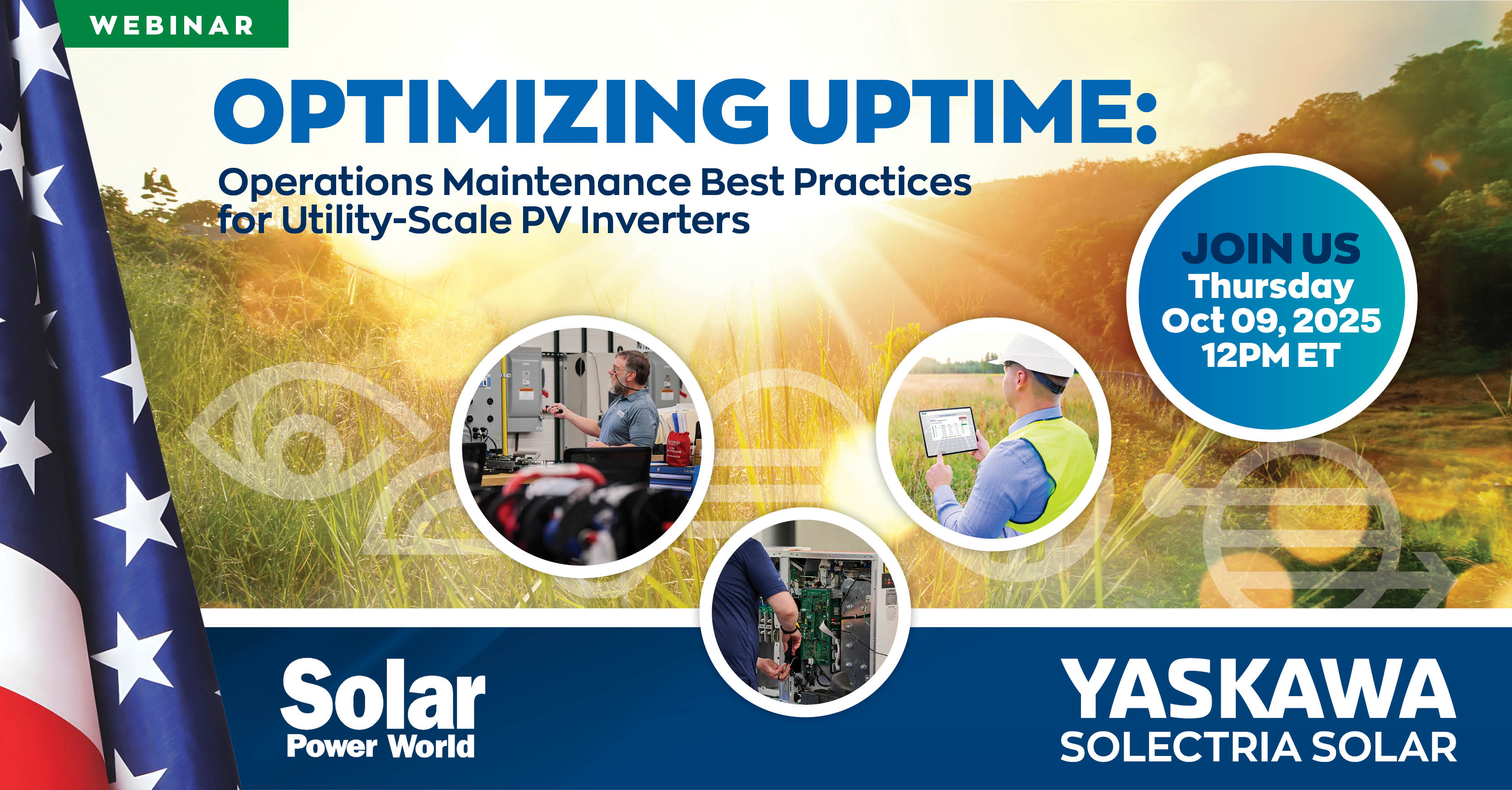 WEBINAR

OPTIMIZING UPTIME:

Operations Maintenance Best Practices for Utility-Scale PV Inverters

JOIN US
Thursday
Oct 09, 2025
12PM ET

Solar
Power World

YASKAWA
SOLECTRIA SOLAR